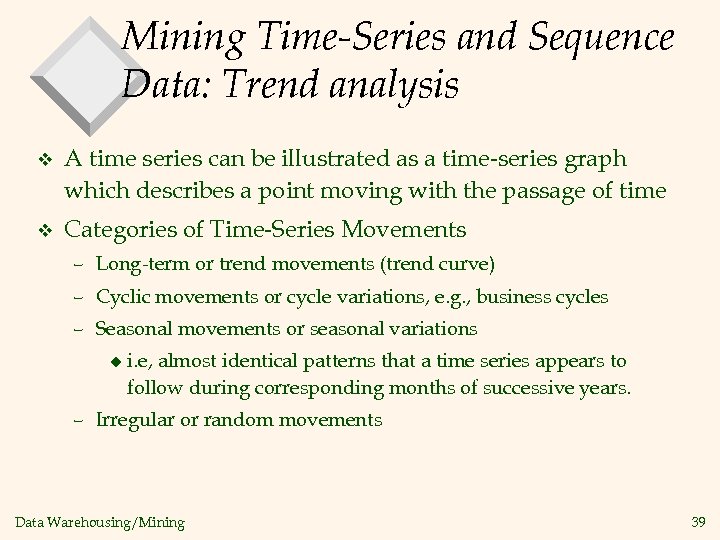 Mining Time-Series and Sequence Data: Trend analysis

❖ A time series can be illustrated as a time-series graph which describes a point moving with the passage of time

❖ Categories of Time-Series Movements

– Long-term or trend movements (trend curve)

– Cyclic movements or cycle variations, e.g., business cycles

– Seasonal movements or seasonal variations

◆ i.e, almost identical patterns that a time series appears to follow during corresponding months of successive years.

– Irregular or random movements

Data Warehousing/Mining

39